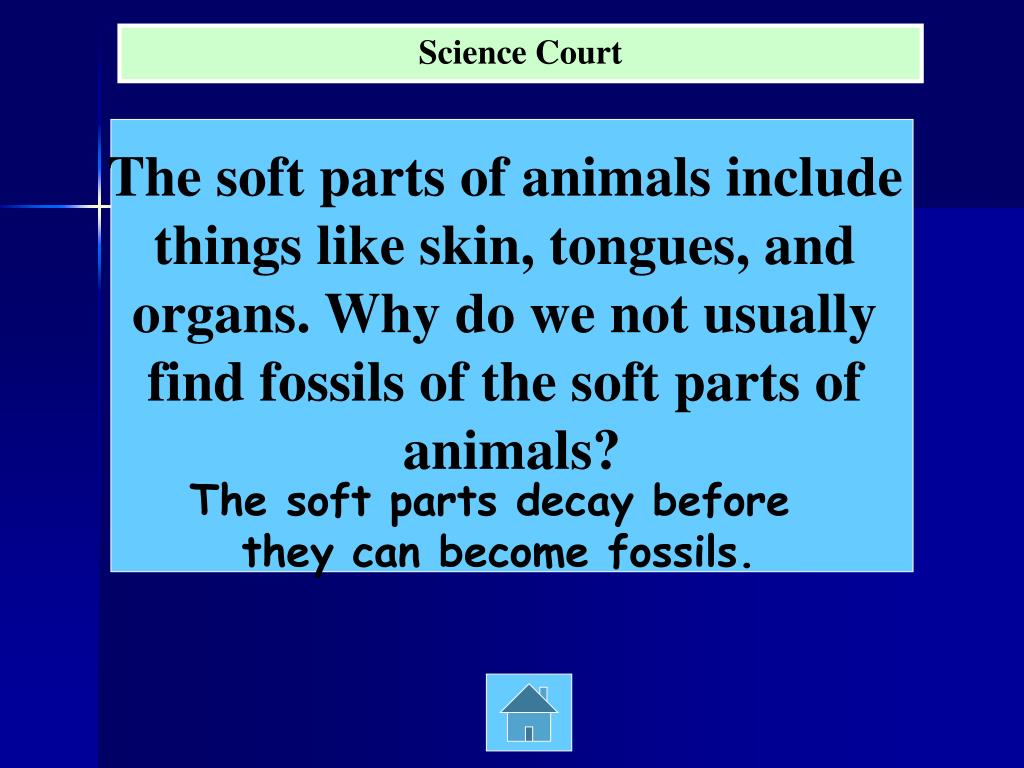 Science Court

The soft parts of animals include things like skin, tongues, and organs. Why do we not usually find fossils of the soft parts of animals?

The soft parts decay before they can become fossils.